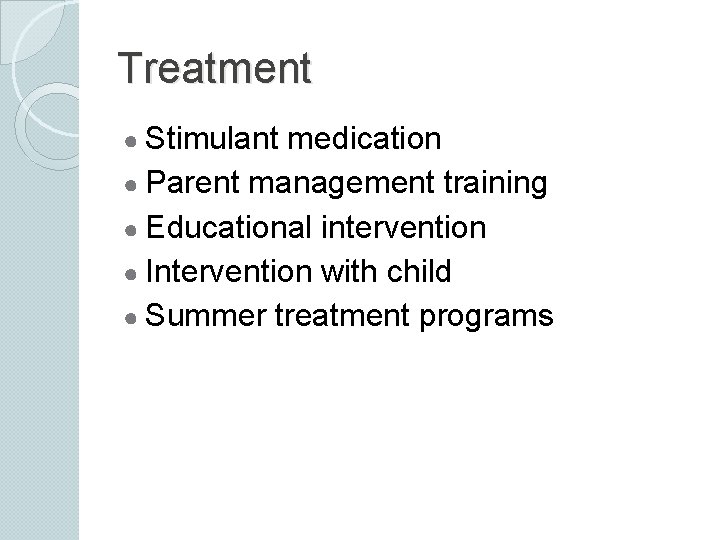 Treatment

- Stimulant medication
- Parent management training
- Educational intervention
- Intervention with child
- Summer treatment programs